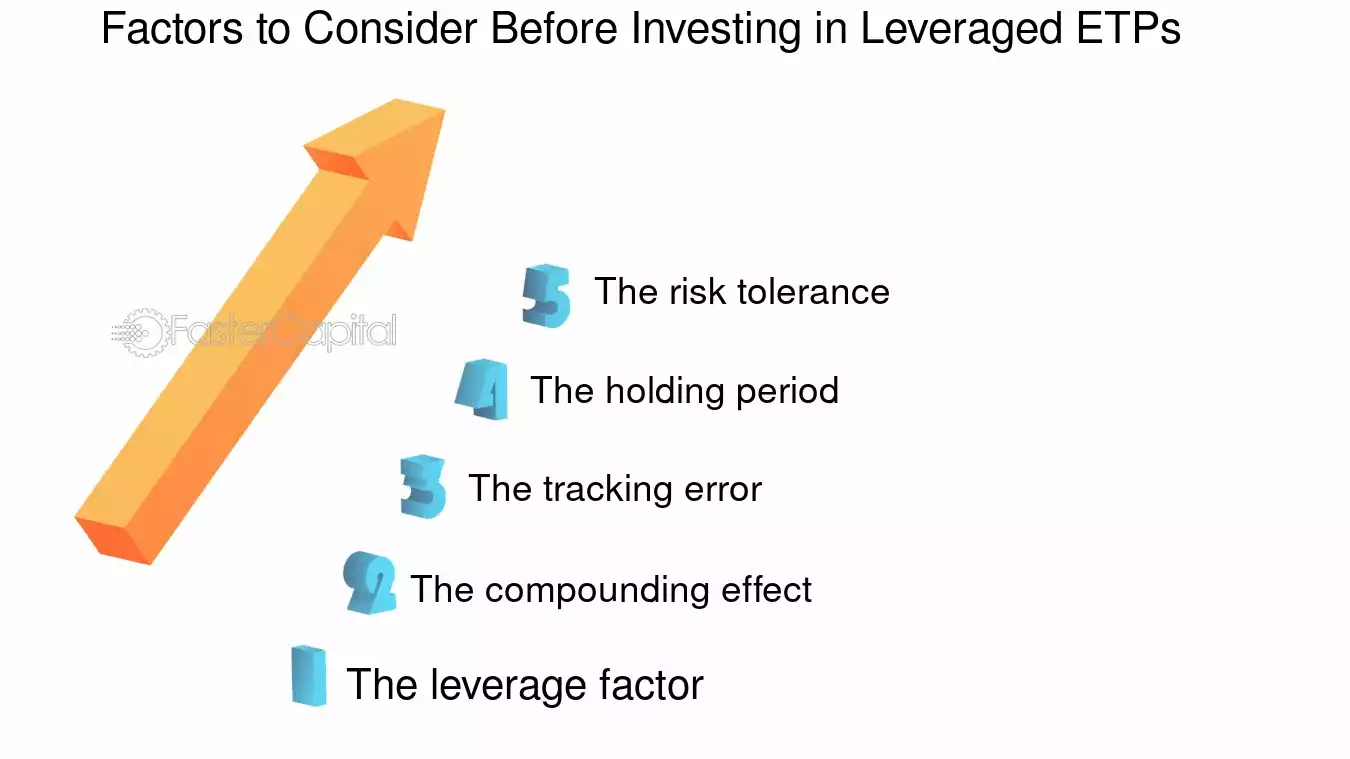 Factors to Consider Before Investing in Leveraged ETPs

FasterCapital

5 The risk tolerance

4 The holding period

3 The tracking error

2 The compounding effect

1 The leverage factor